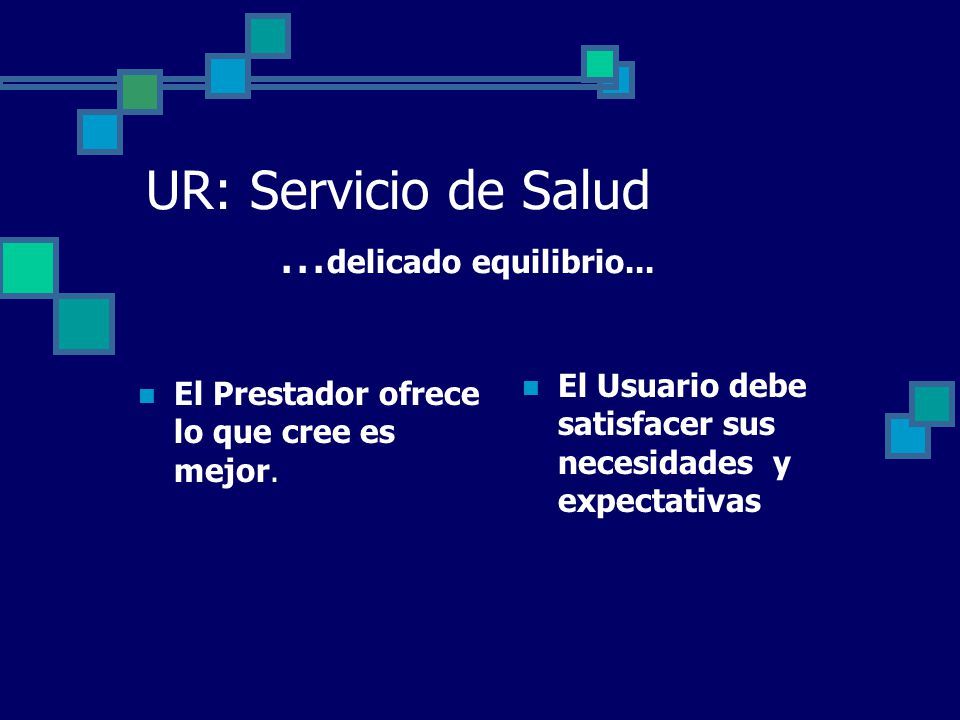 UR: Servicio de Salud

…delicado equilibrio...

El Prestador ofrece lo que cree es mejor.

El Usuario debe satisfacer sus necesidades y expectativas